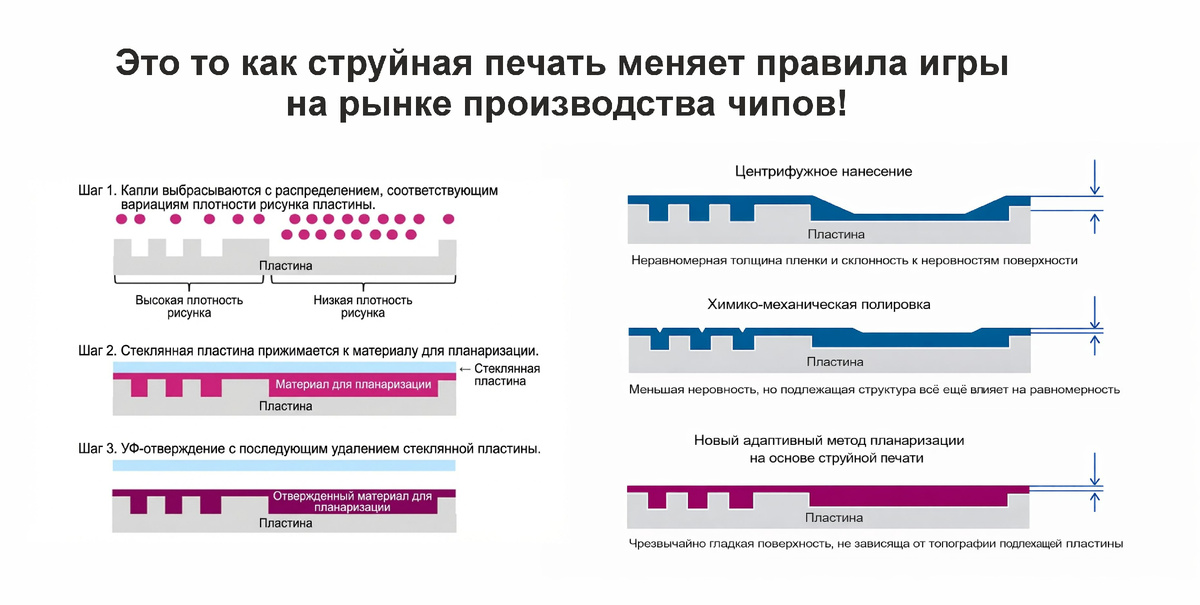 Это то как струйная печать меняет правила игры на рынке производства чипов!

Шаг 1. Капли выбрасываются с распределением, соответствующим вариациям плотности рисунка пластины.

Пластина

Высокая плотность рисунка

Низкая плотность рисунка

Шаг 2. Стеклянная пластина прижимается к материалу для планаризации.

← Стеклянная пластина

Материал для планаризации

Пластина

Шаг 3. УФ-отверждение с последующим удалением стеклянной пластины.

Отвержденный материал для планаризации

Пластина

Центрифужное нанесение

Пластина

Неравномерная толщина пленки и склонность к неровностям поверхности

Химико-механическая полировка

Пластина

Меньшая неровность, но подлежащая структура всё ещё влияет на равномерность

Новый адаптивный метод планаризации на основе струйной печати

Пластина

Чрезвычайно гладкая поверхность, не зависящая от топографии подлежащей пластины